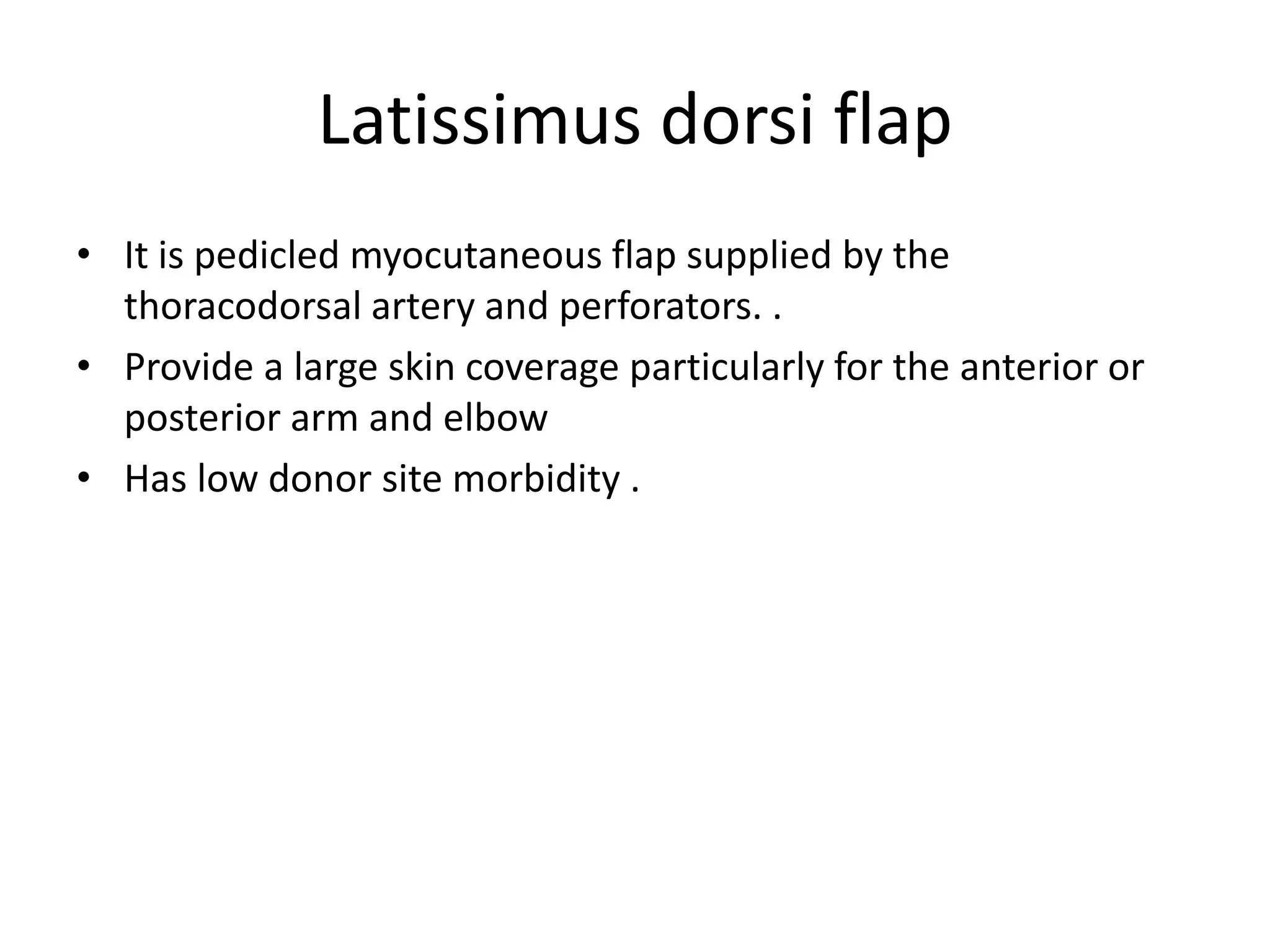 Latissimus dorsi flap

• It is pedicled myocutaneous flap supplied by the thoracodorsal artery and perforators. .
• Provide a large skin coverage particularly for the anterior or posterior arm and elbow
• Has low donor site morbidity .